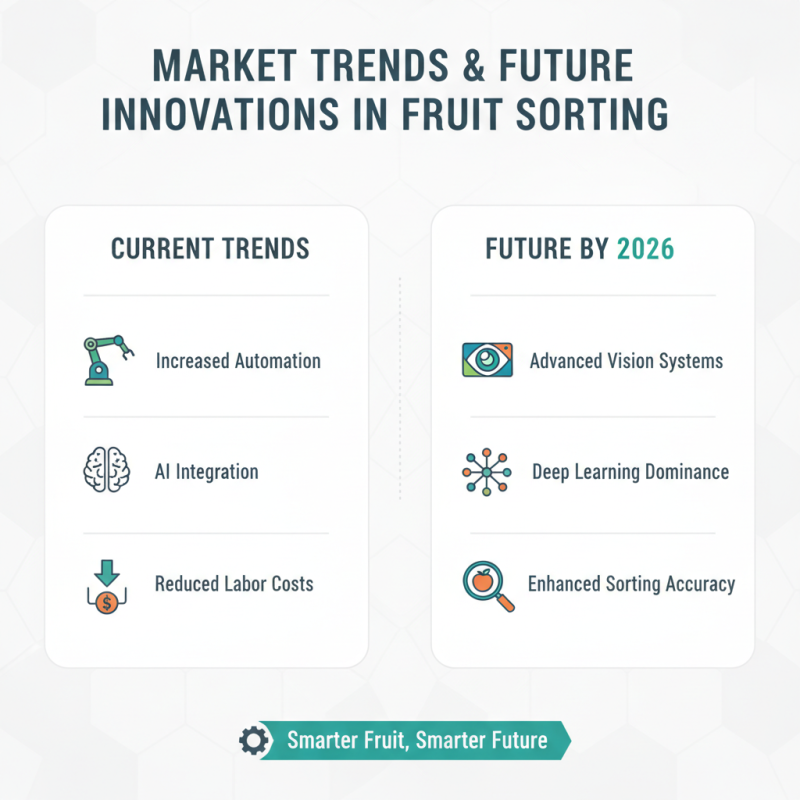 MARKET TRENDS & FUTURE INNOVATIONS IN FRUIT SORTING

CURRENT TRENDS

Increased Automation

AI Integration

Reduced Labor Costs

FUTURE BY 2026

Advanced Vision Systems

Deep Learning Dominance

Enhanced Sorting Accuracy

Smarter Fruit, Smarter Future